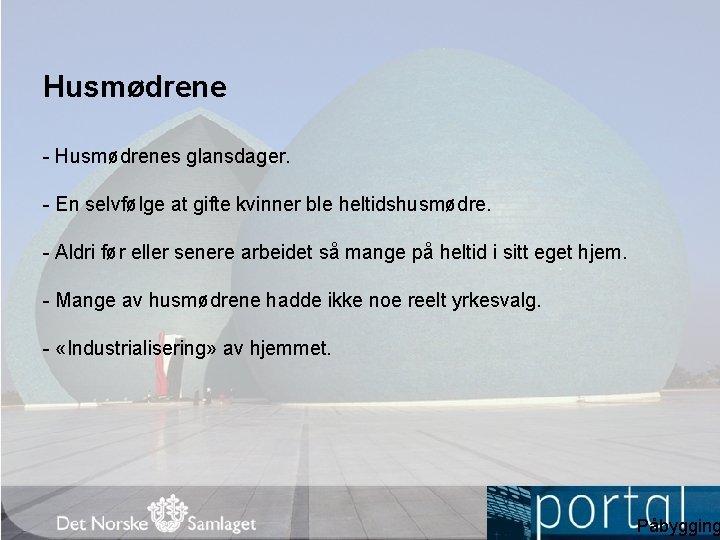 Husmødrene

- Husmødrenes glansdager.

- En selvfølge at gifte kvinner ble heltidshusmødre.

- Aldri før eller senere arbeidet så mange på heltid i sitt eget hjem.

- Mange av husmødrene hadde ikke noe reelt yrkesvalg.

- «Industrialisering» av hjemmet.

Det Norske Samlaget

portal

Påbygging